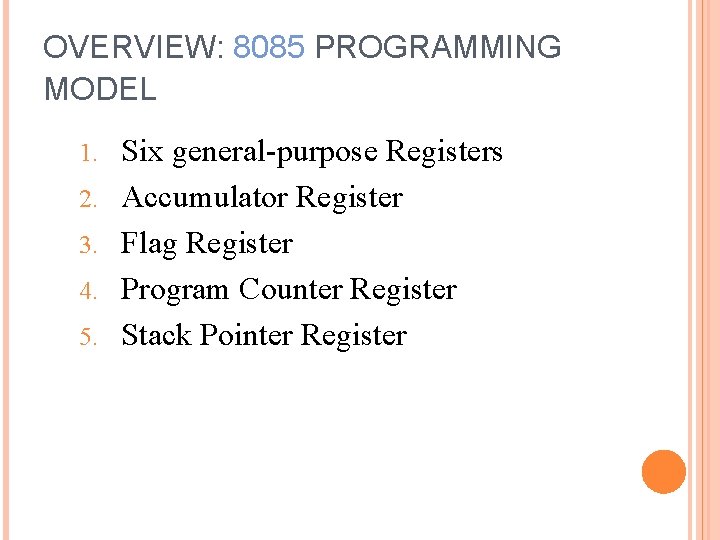 OVERVIEW: 8085 PROGRAMMING MODEL

1. Six general-purpose Registers
2. Accumulator Register
3. Flag Register
4. Program Counter Register
5. Stack Pointer Register